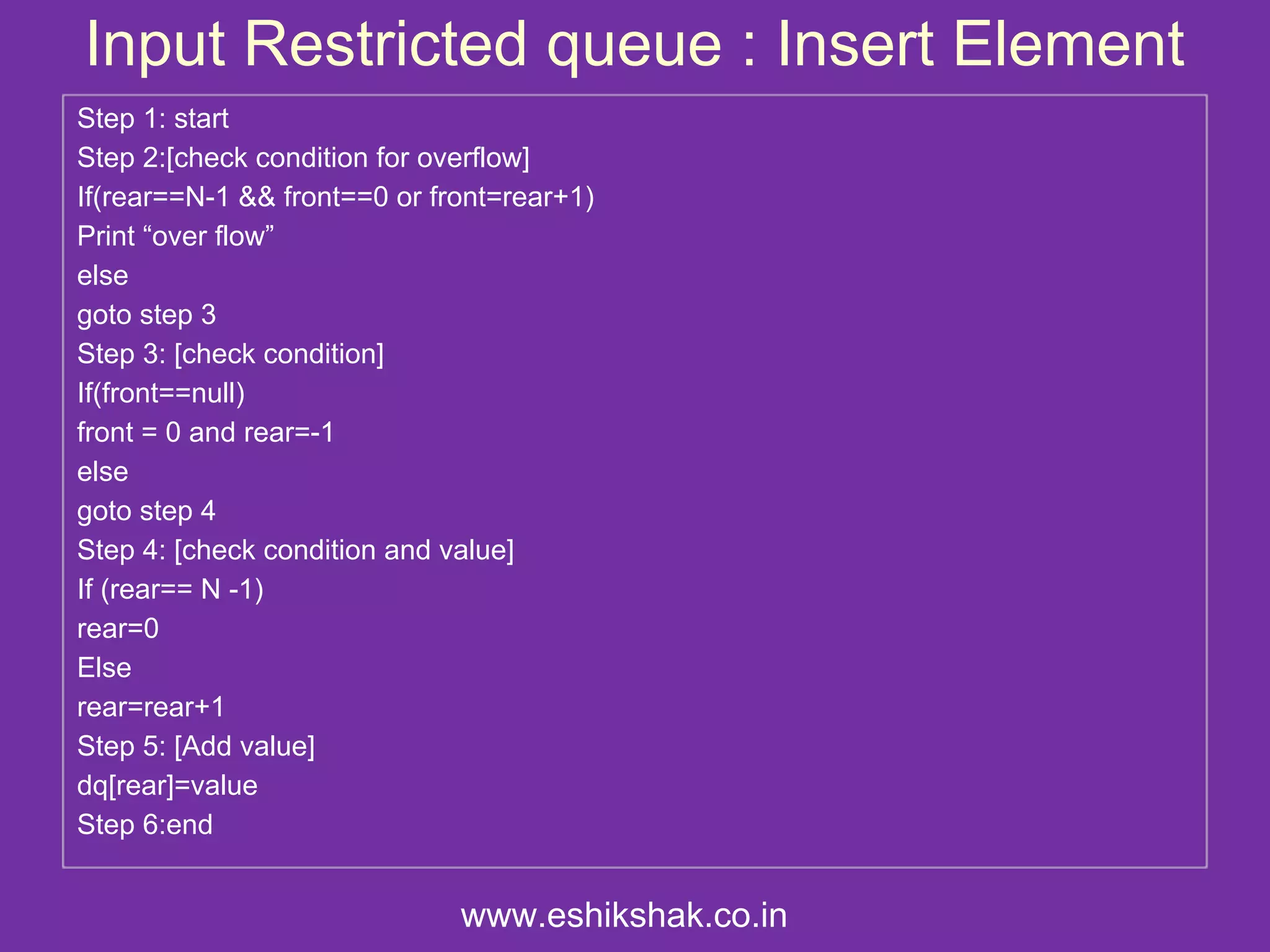 Input Restricted queue : Insert Element

Step 1: start
Step 2:[check condition for overflow]
If(rear==N-1 && front==0 or front=rear+1)
Print “over flow”
else
goto step 3
Step 3: [check condition]
If(front==null)
front = 0 and rear=-1
else
goto step 4
Step 4: [check condition and value]
If (rear== N -1)
rear=0
Else
rear=rear+1
Step 5: [Add value]
dq[rear]=value
Step 6:end

www.eshikshak.co.in